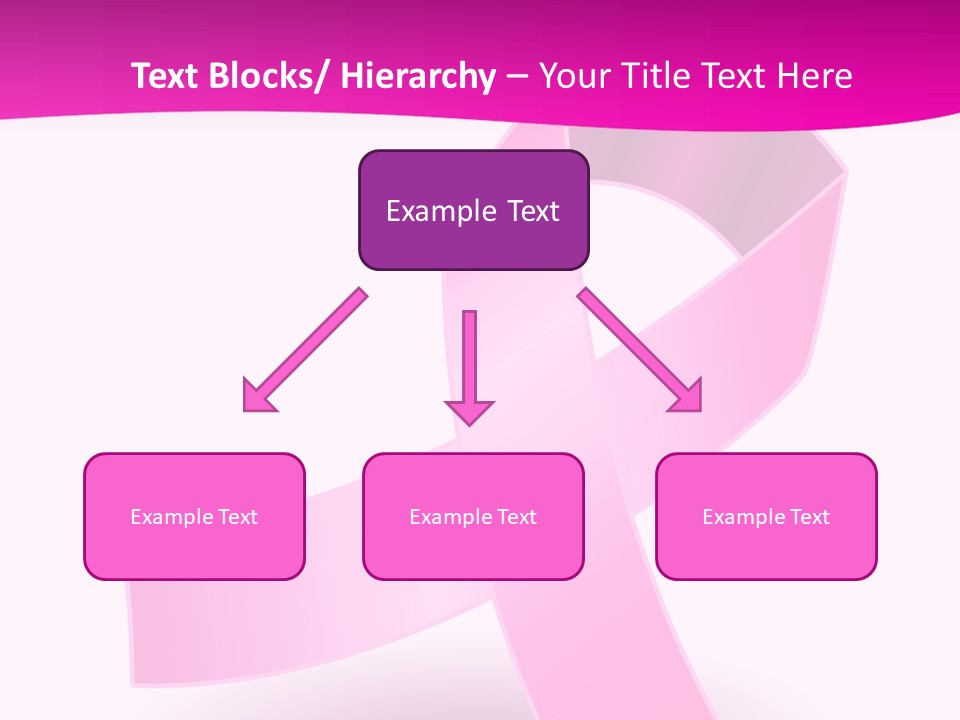 Text Blocks/ Hierarchy – Your Title Text Here

Example Text

Example Text

Example Text

Example Text